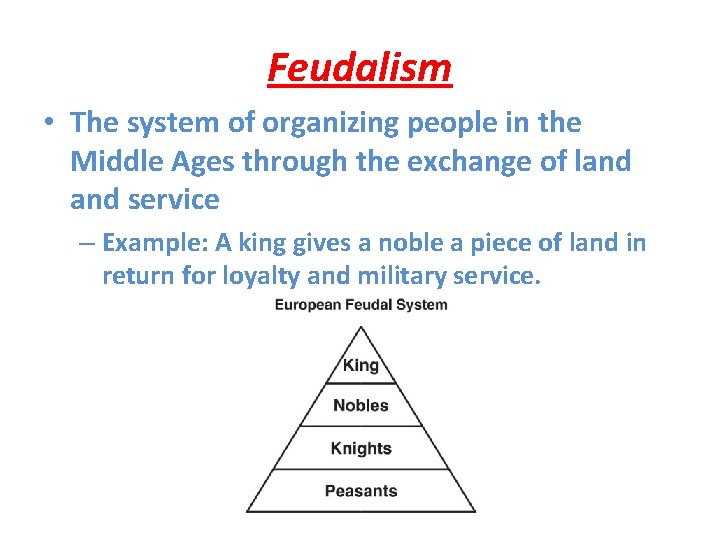 Feudalism

• The system of organizing people in the Middle Ages through the exchange of land and service

– Example: A king gives a noble a piece of land in return for loyalty and military service.

European Feudal System

King

Nobles

Knights

Peasants